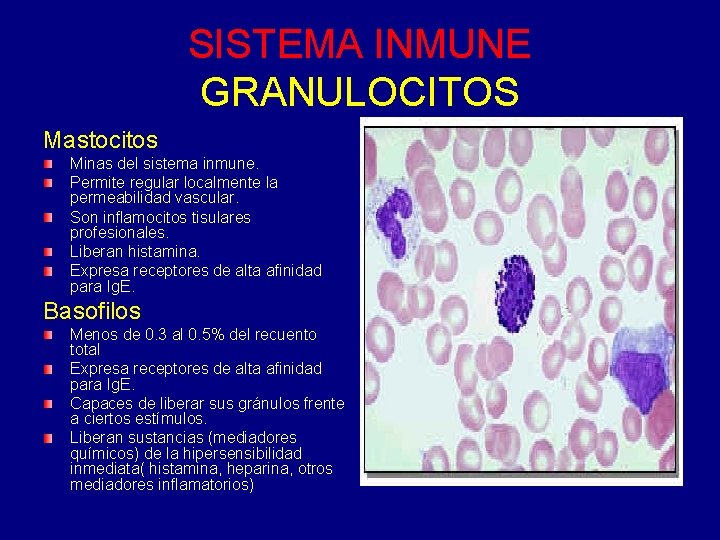 SISTEMA INMUNE
GRANULOCITOS

Mastocitos

Minas del sistema inmune.

Permite regular localmente la permeabilidad vascular.

Son inflamocitos tisulares profesionales.

Liberan histamina.

Expresa receptores de alta afinidad para IgE.

Basofilos

Menos de 0.3 al 0.5% del recuento total

Expresa receptores de alta afinidad para IgE.

Capaces de liberar sus gránulos frente a ciertos estímulos.

Liberan sustancias (mediadores químicos) de la hipersensibilidad inmediata( histamina, heparina, otros mediadores inflamatorios)